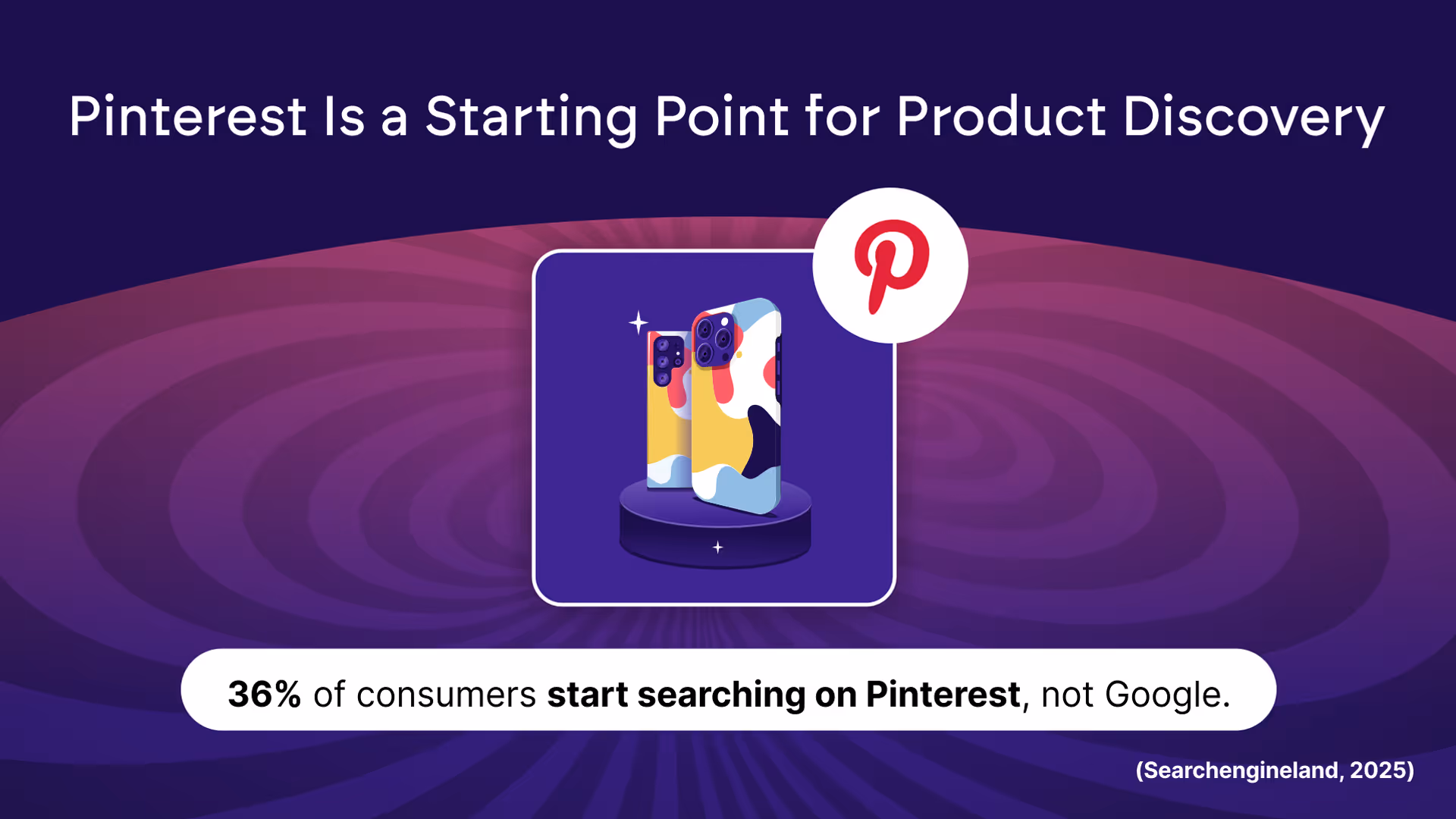 Pinterest Is a Starting Point for Product Discovery

36% of consumers start searching on Pinterest, not Google.

(Searchengineland, 2025)